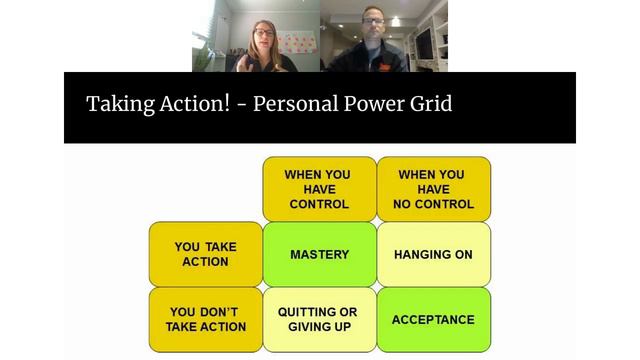 Taking Action! - Personal Power Grid

| | WHEN YOU HAVE CONTROL | WHEN YOU HAVE NO CONTROL |
|---|---|---|
| YOU TAKE ACTION | MASTERY | HANGING ON |
| YOU DON'T TAKE ACTION | QUITTING OR GIVING UP | ACCEPTANCE |